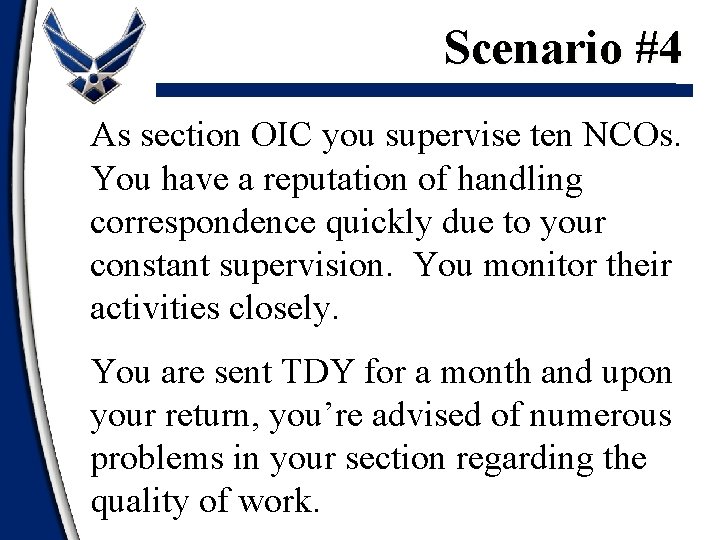 Scenario #4

As section OIC you supervise ten NCOs. You have a reputation of handling correspondence quickly due to your constant supervision. You monitor their activities closely.

You are sent TDY for a month and upon your return, you're advised of numerous problems in your section regarding the quality of work.